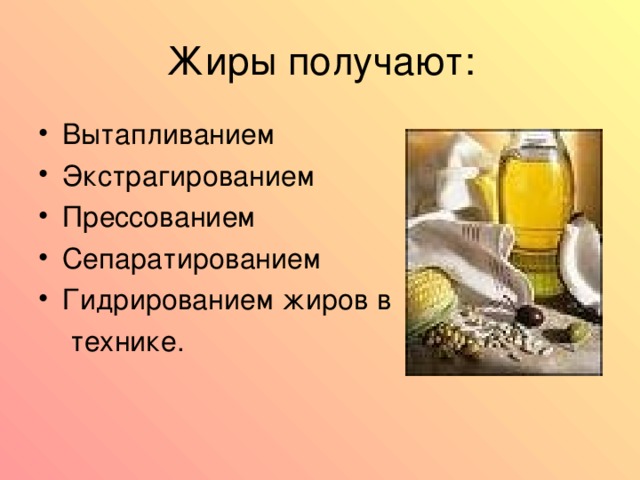 Жиры получают:

• Вытапливанием
• Экстрагированием
• Прессованием
• Сепаратированием
• Гидрированием жиров в технике.